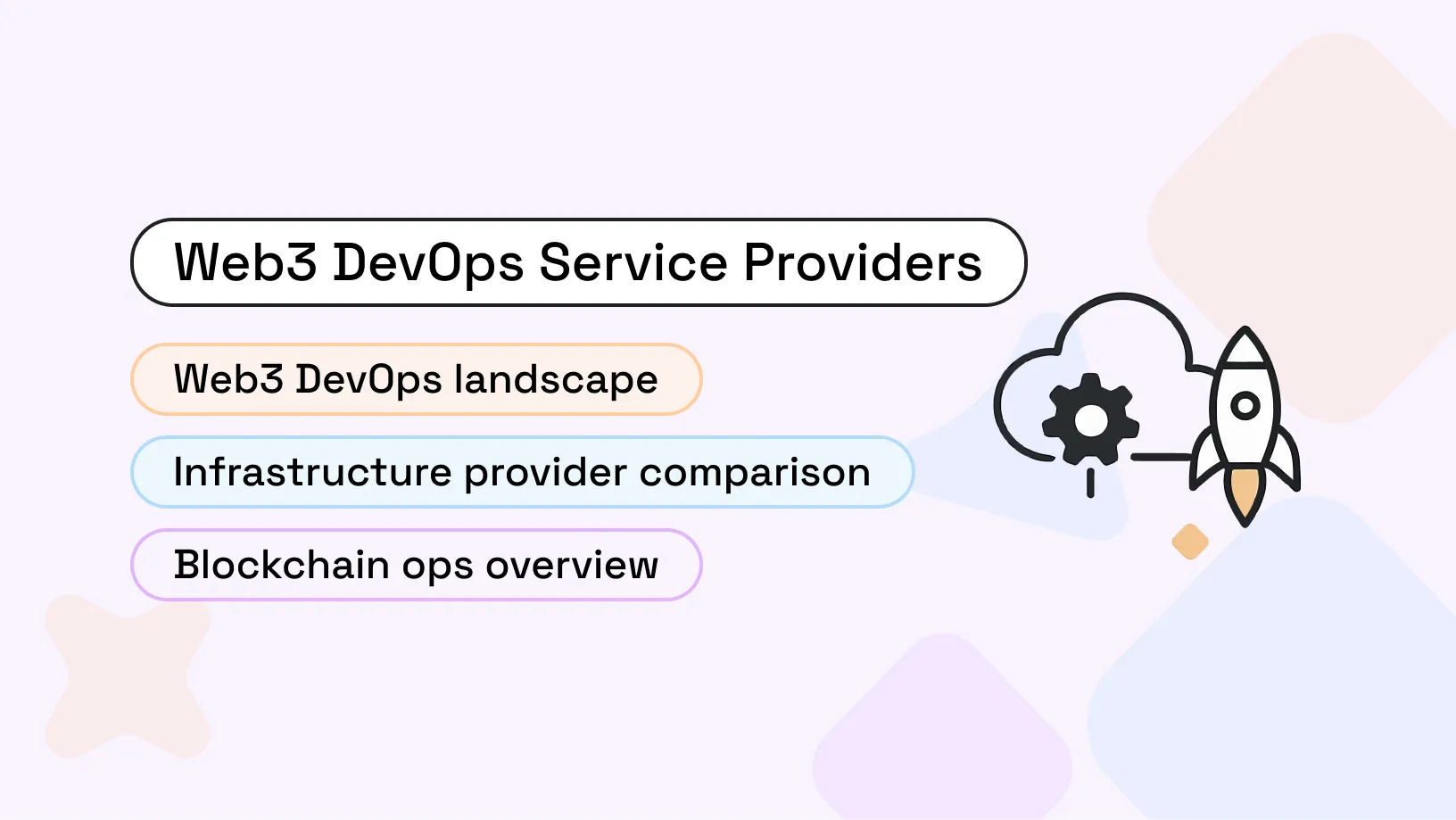 Web3 DevOps Service Providers

Web3 DevOps landscape

Infrastructure provider comparison

Blockchain ops overview